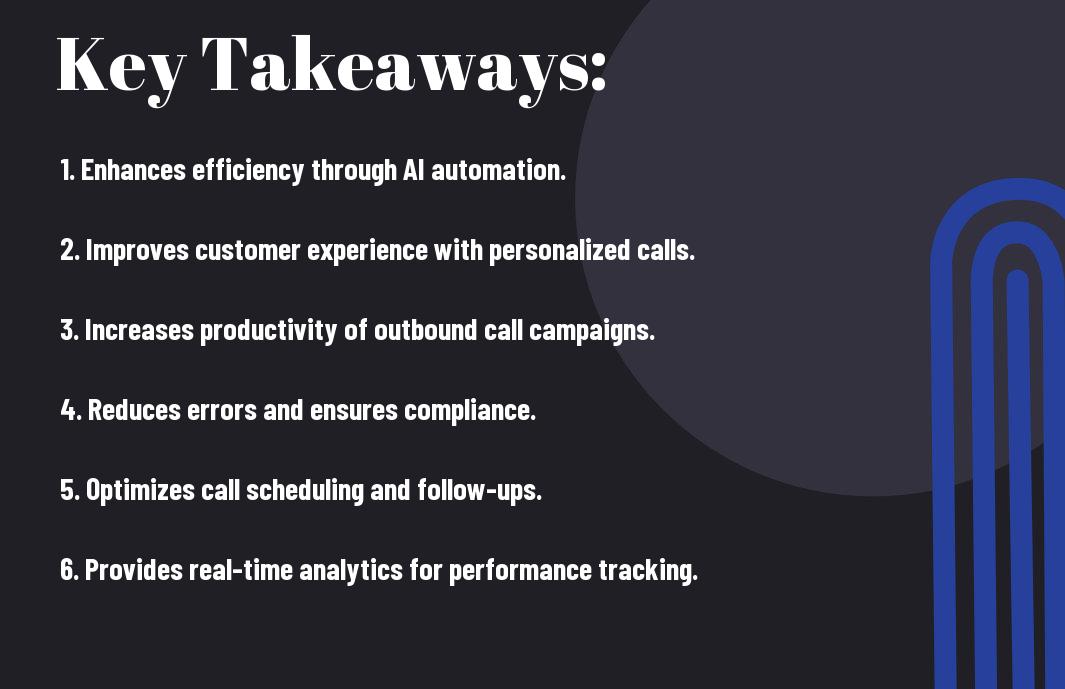 Key Takeaways:

1. Enhances efficiency through AI automation.

2. Improves customer experience with personalized calls.

3. Increases productivity of outbound call campaigns.

4. Reduces errors and ensures compliance.

5. Optimizes call scheduling and follow-ups.

6. Provides real-time analytics for performance tracking.